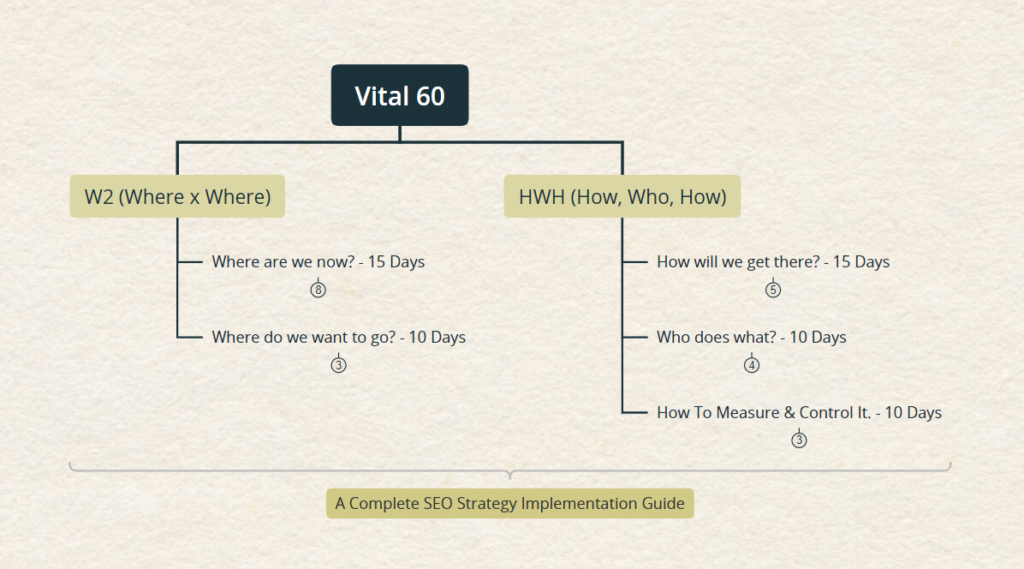 Vital 60

W2 (Where x Where)

Where are we now? - 15 Days
8

Where do we want to go? - 10 Days
3

HWH (How, Who, How)

How will we get there? - 15 Days
5

Who does what? - 10 Days
4

How To Measure & Control It. - 10 Days
3

A Complete SEO Strategy Implementation Guide